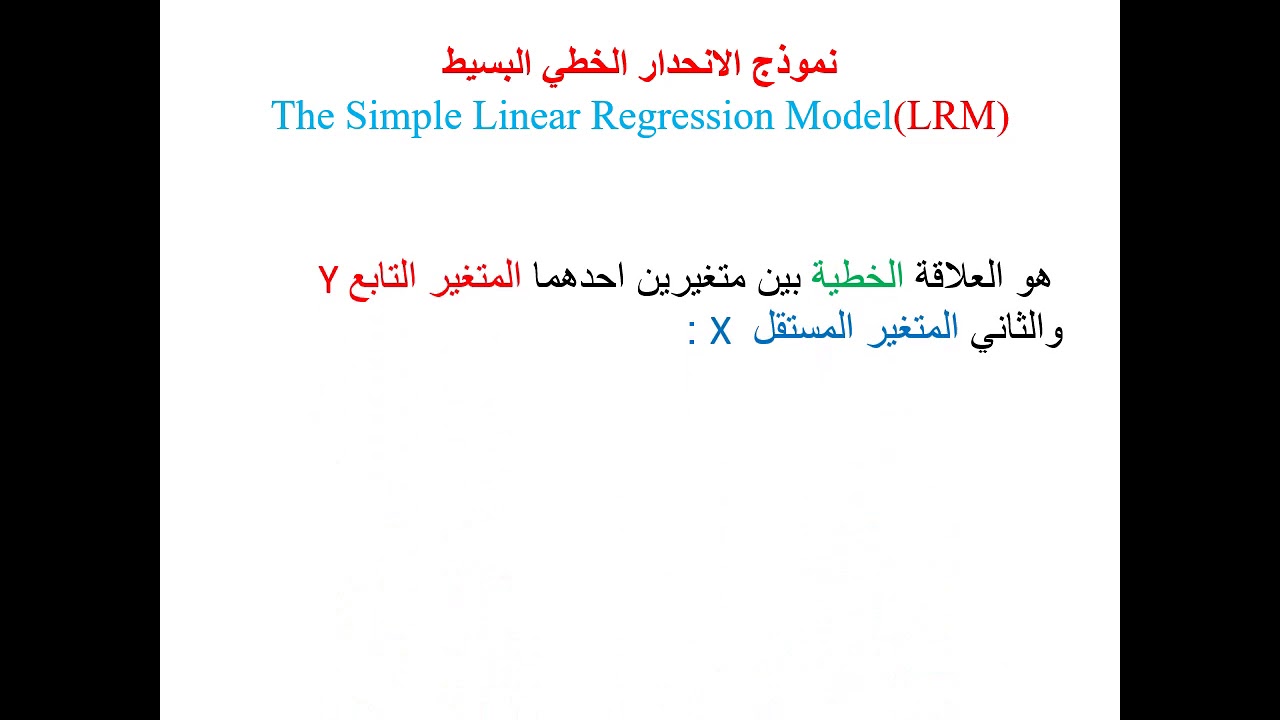 نموذج الانحدار الخطي البسيط
The Simple Linear Regression Model(LRM)

هو العلاقة الخطية بين متغيرين احدهما المتغير التابع Y والثاني المتغير المستقل X :